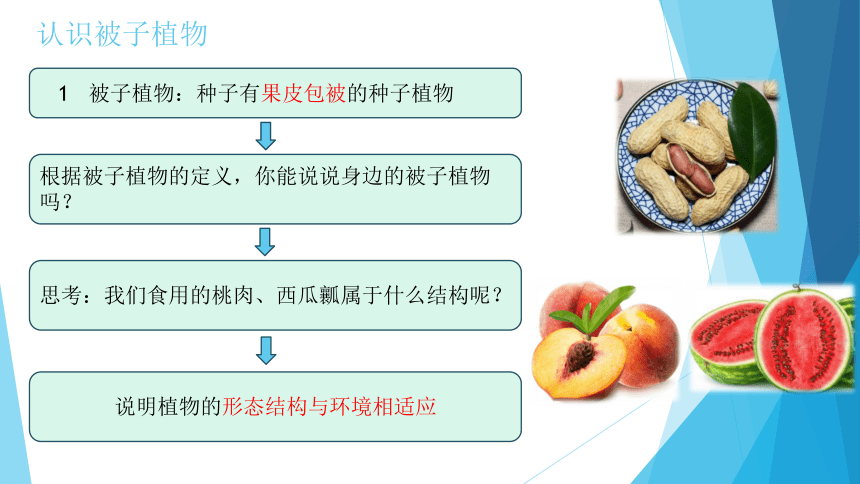 认识被子植物

1 被子植物：种子有果皮包被的种子植物

根据被子植物的定义，你能说说身边的被子植物吗？

思考：我们食用的桃肉、西瓜瓤属于什么结构呢？

说明植物的形态结构与环境相适应